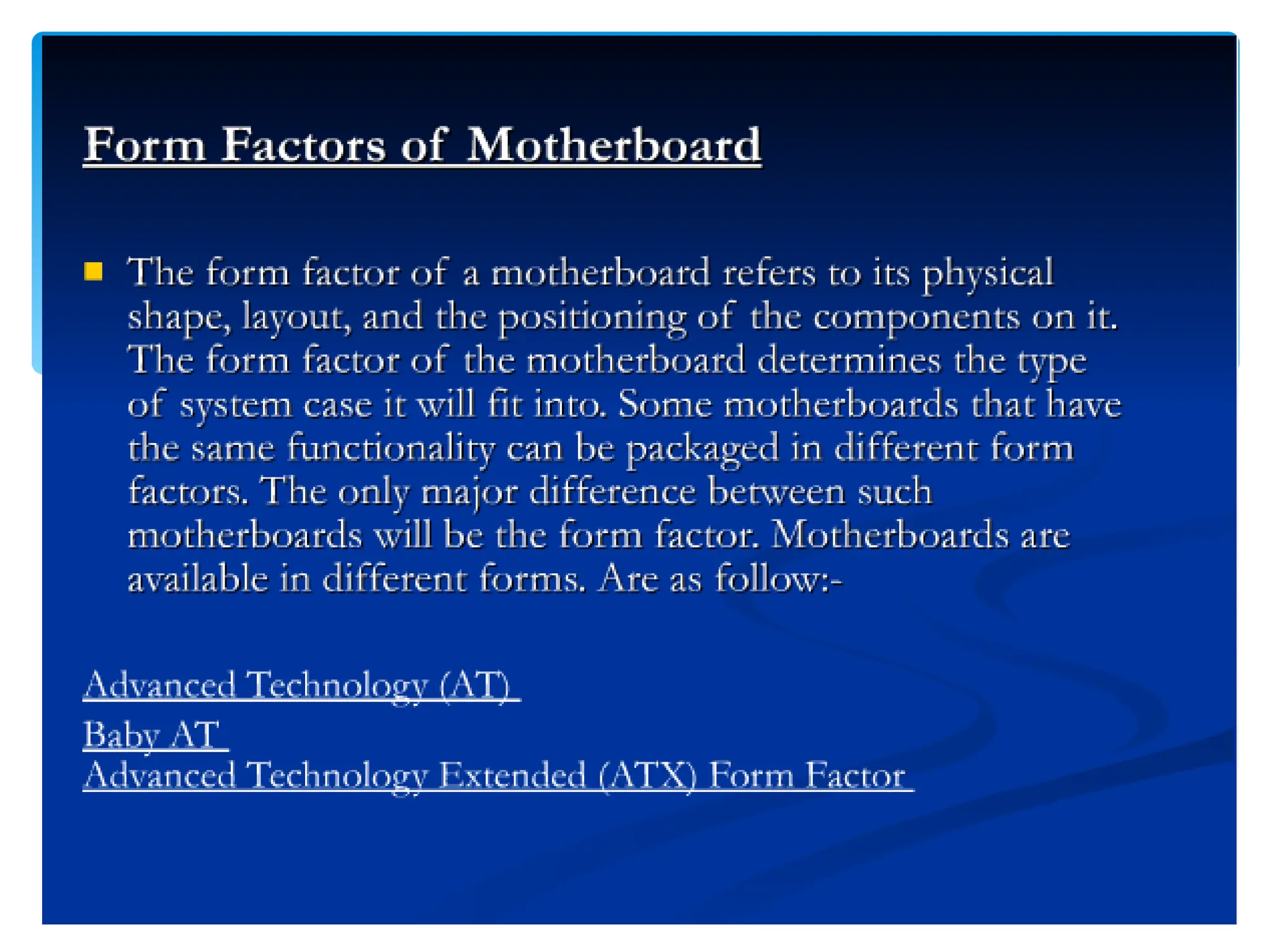 Form Factors of Motherboard

The form factor of a motherboard refers to its physical shape, layout, and the positioning of the components on it. The form factor of the motherboard determines the type of system case it will fit into. Some motherboards that have the same functionality can be packaged in different form factors. The only major difference between such motherboards will be the form factor. Motherboards are available in different forms. Are as follow:-

Advanced Technology (AT)
Baby AT
Advanced Technology Extended (ATX) Form Factor